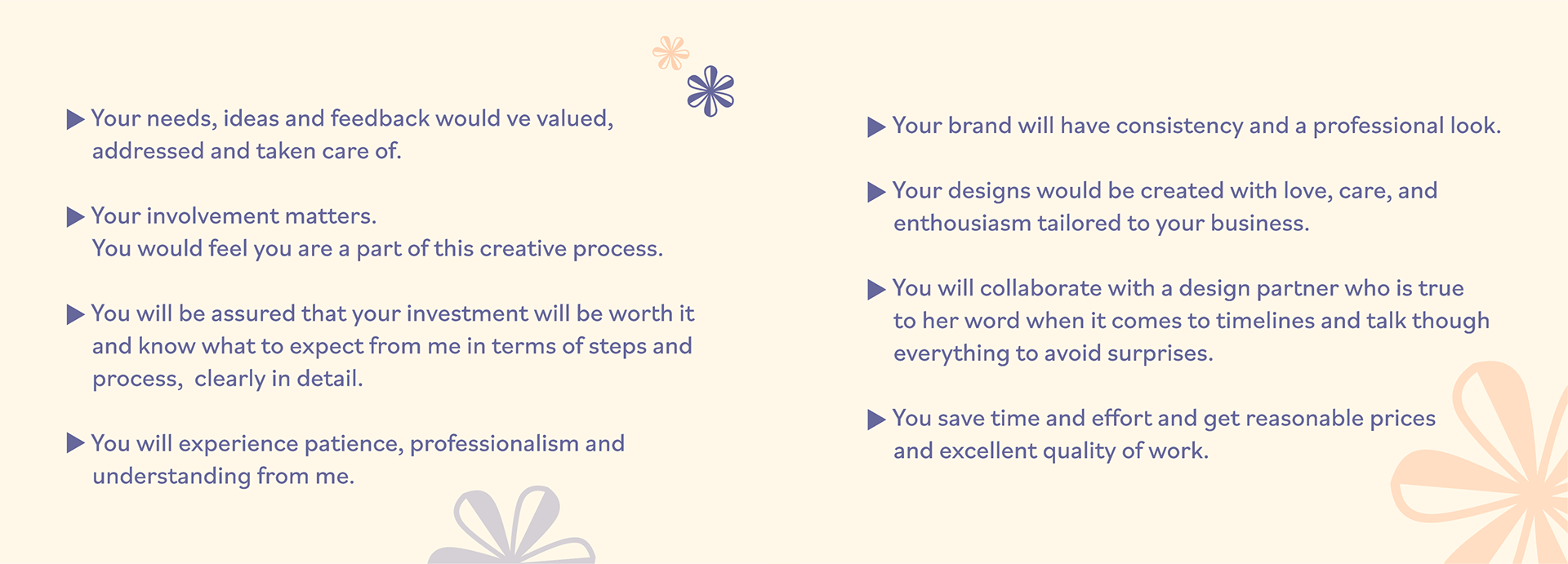 ▶ Your needs, ideas and feedback would ve valued, addressed and taken care of.

▶ Your involvement matters.
You would feel you are a part of this creative process.

▶ You will be assured that your investment will be worth it and know what to expect from me in terms of steps and process,  clearly in detail.

▶ You will experience patience, professionalism and understanding from me.

▶ Your brand will have consistency and a professional look.

▶ Your designs would be created with love, care, and enthousiasm tailored to your business.

▶ You will collaborate with a design partner who is true to her word when it comes to timelines and talk though everything to avoid surprises.

▶ You save time and effort and get reasonable prices and excellent quality of work.